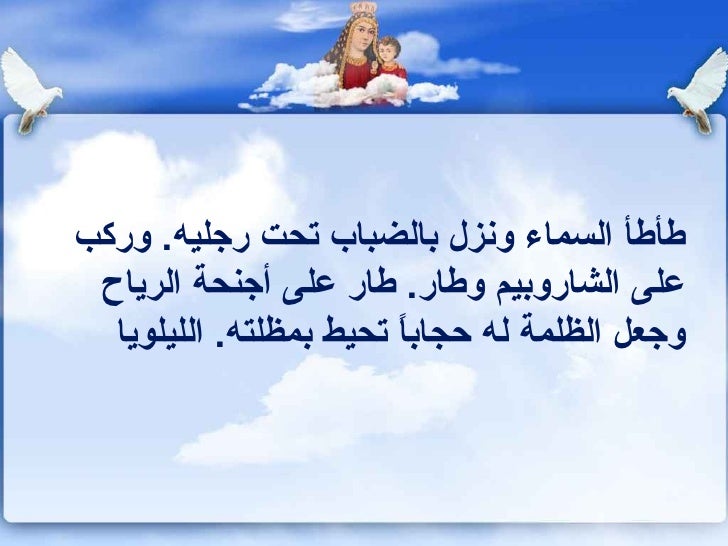 طأطأ السماء ونزل بالضباب تحت رجليه. وركب على الشاروبيم وطار. طار على أجنحة الرياح وجعل الظلمة له حجاباً تحيط بمظلته. الليلويا